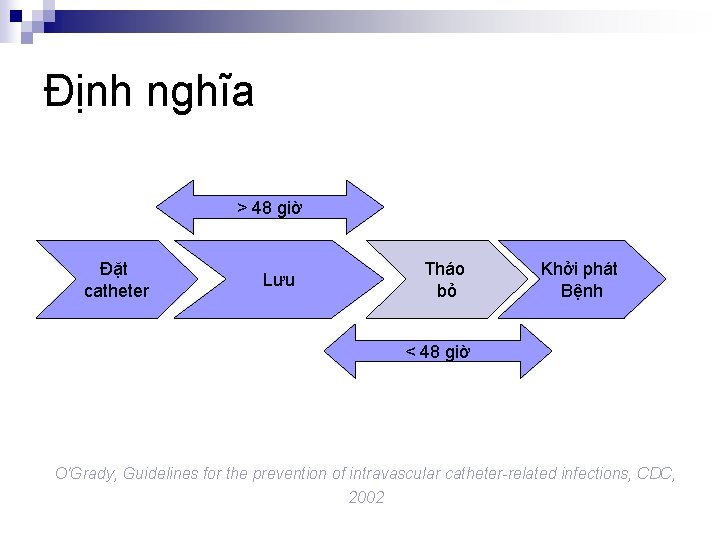 Định nghĩa

> 48 giờ

Đặt catheter

Lưu

Tháo bỏ

Khởi phát Bệnh

< 48 giờ

O'Grady, Guidelines for the prevention of intravascular catheter-related infections, CDC, 2002